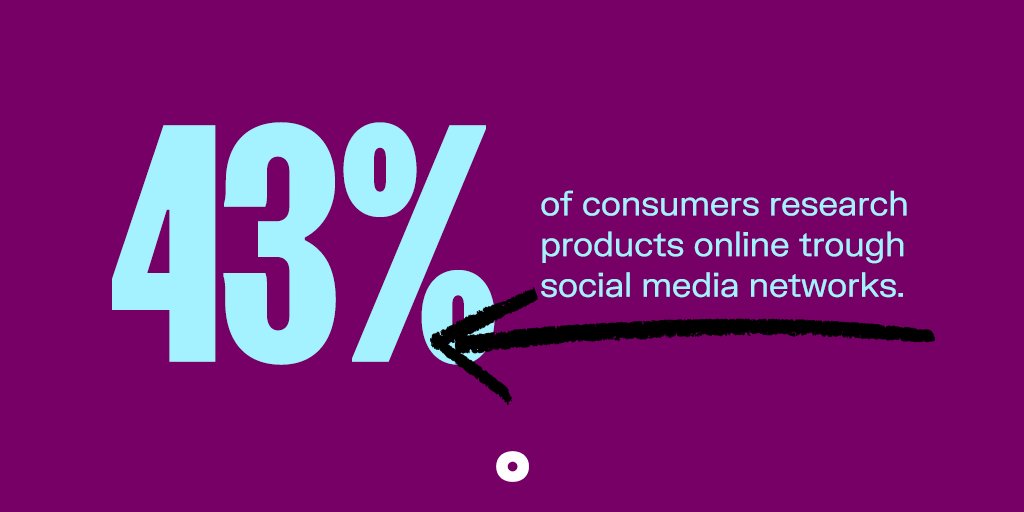 43%

of consumers research products online trough social media networks.